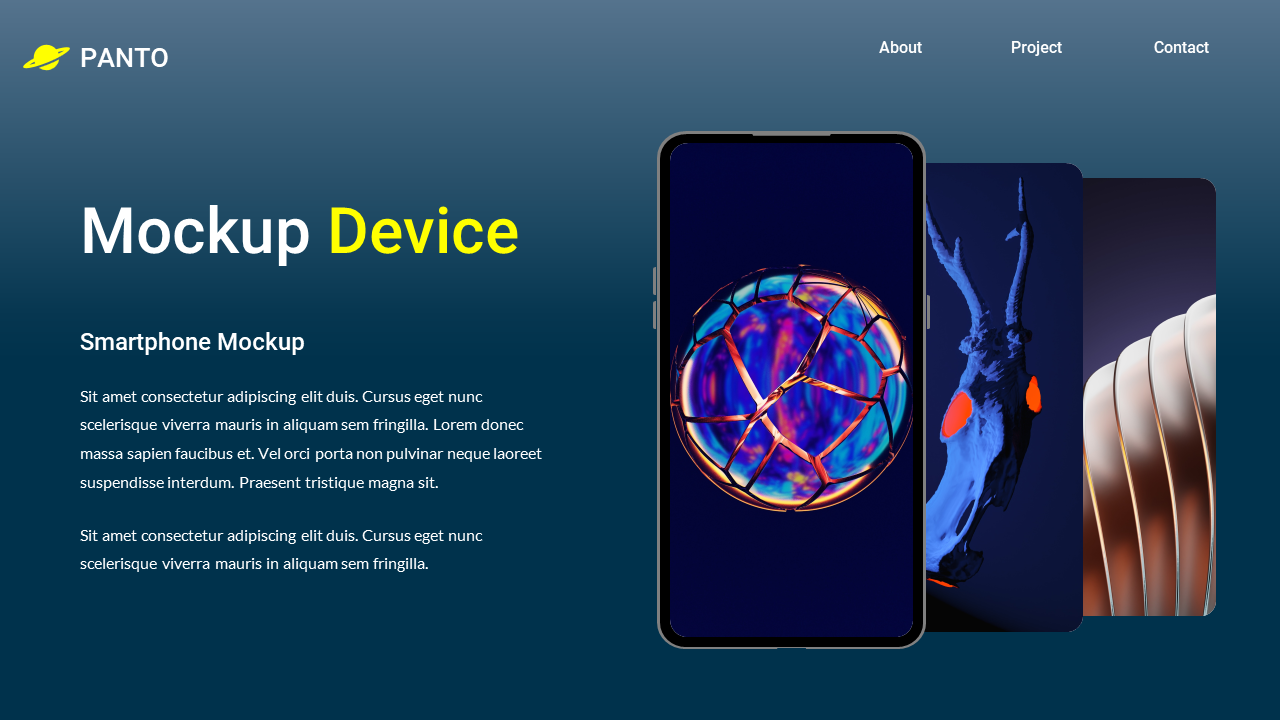 PANTO

About Project Contact

Mockup Device

Smartphone Mockup

Sit amet consectetur adipiscing elit duis. Cursus eget nunc scelerisque viverra mauris in aliquam sem fringilla. Lorem donec massa sapien faucibus et. Vel orci porta non pulvinar neque laoreet suspendisse interdum. Praesent tristique magna sit.

Sit amet consectetur adipiscing elit duis. Cursus eget nunc scelerisque viverra mauris in aliquam sem fringilla.